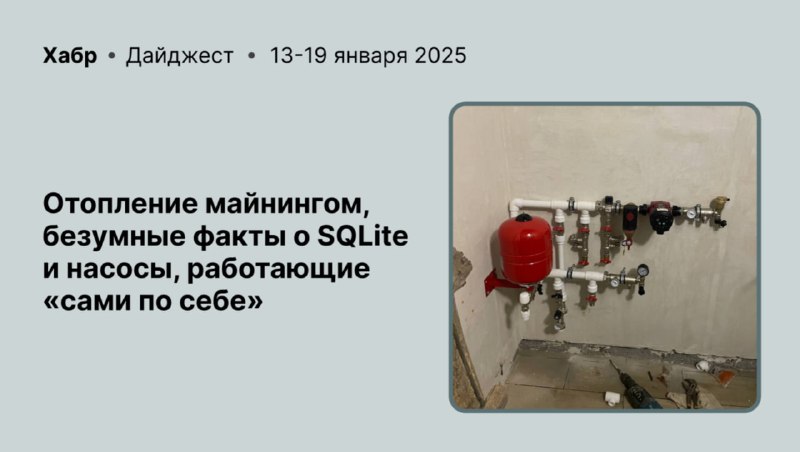 Хабр • Дайджест • 13-19 января 2025

Отопление майнингом, безумные факты о SQLite и насосы, работающие «сами по себе»